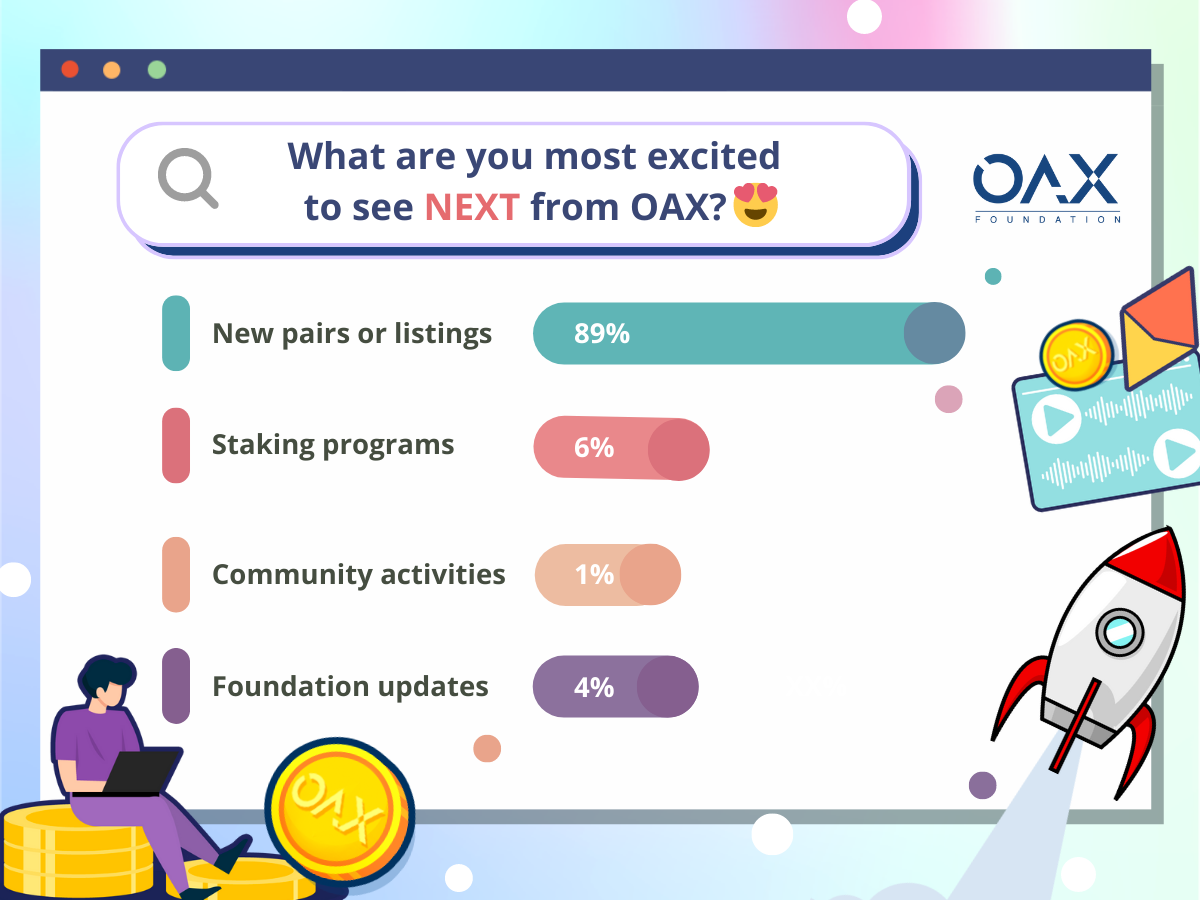 What are you most excited to see NEXT from OAX? 😍

OAX
FOUNDATION

New pairs or listings 89%

Staking programs 6%

Community activities 1%

Foundation updates 4%

OAX

OAX